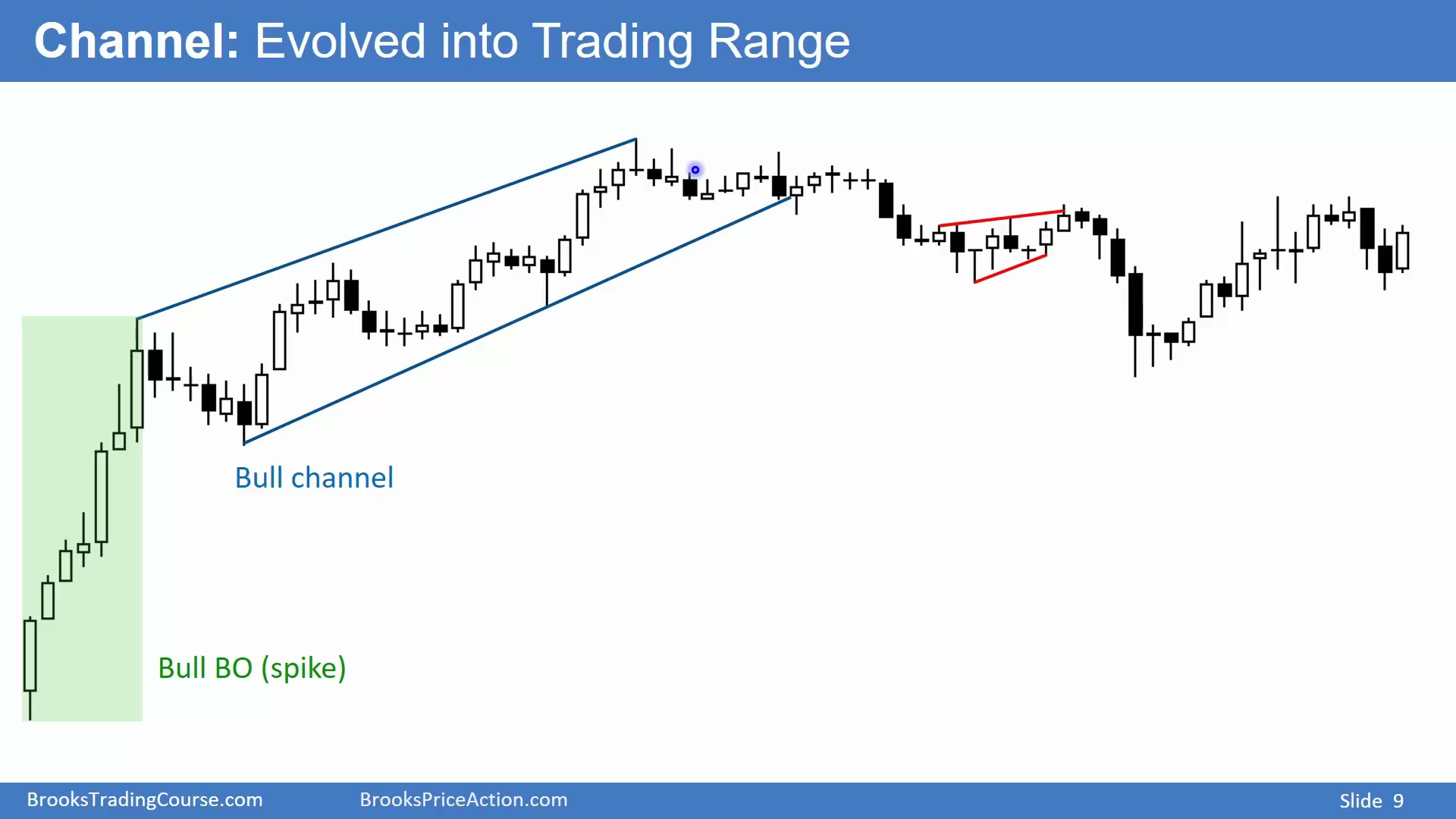 Channel: Evolved into Trading Range

Bull channel

Bull BO (spike)

BrooksTradingCourse.com BrooksPriceAction.com Slide 9